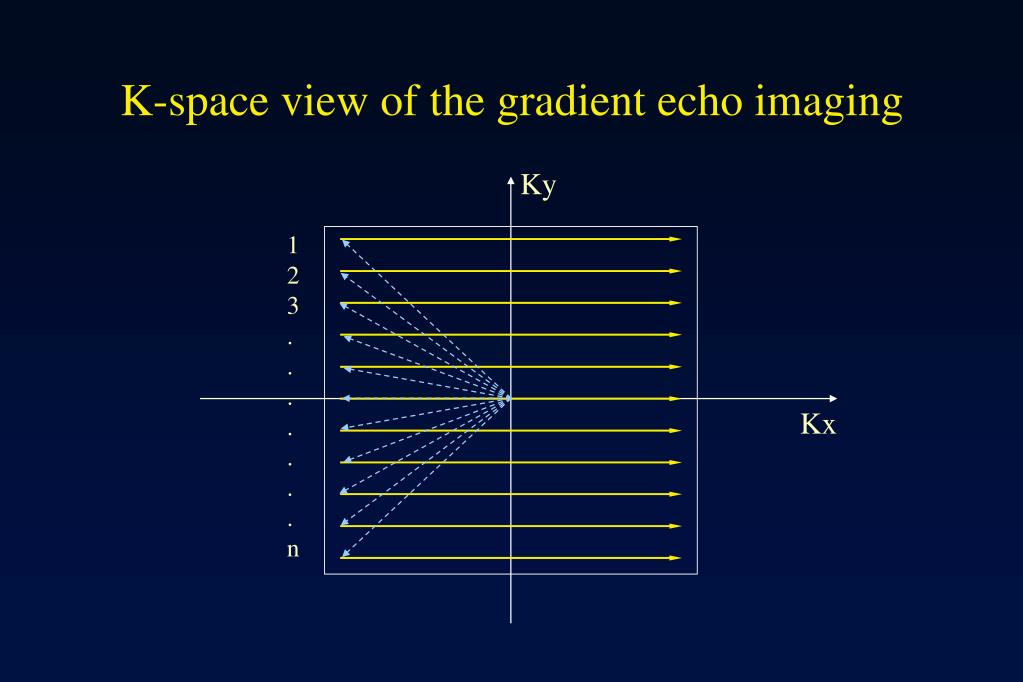 K-space view of the gradient echo imaging

Ky

1
2
3
.
.
.
.
.
.
.
n

Kx